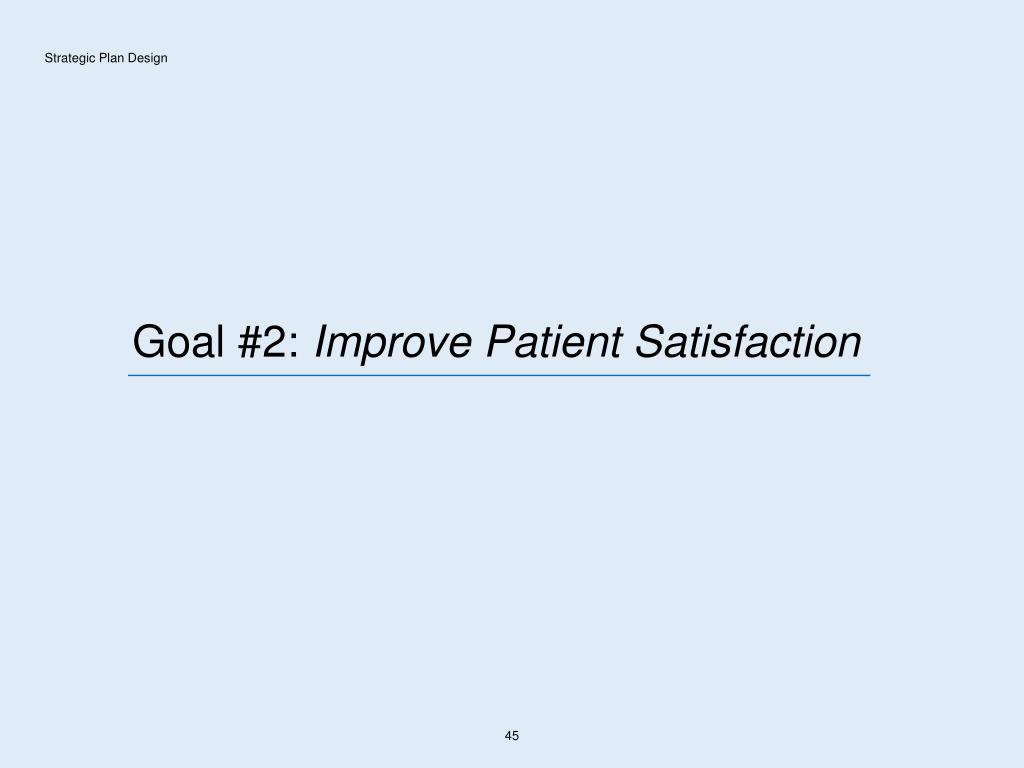 Strategic Plan Design

Goal #2: Improve Patient Satisfaction

45